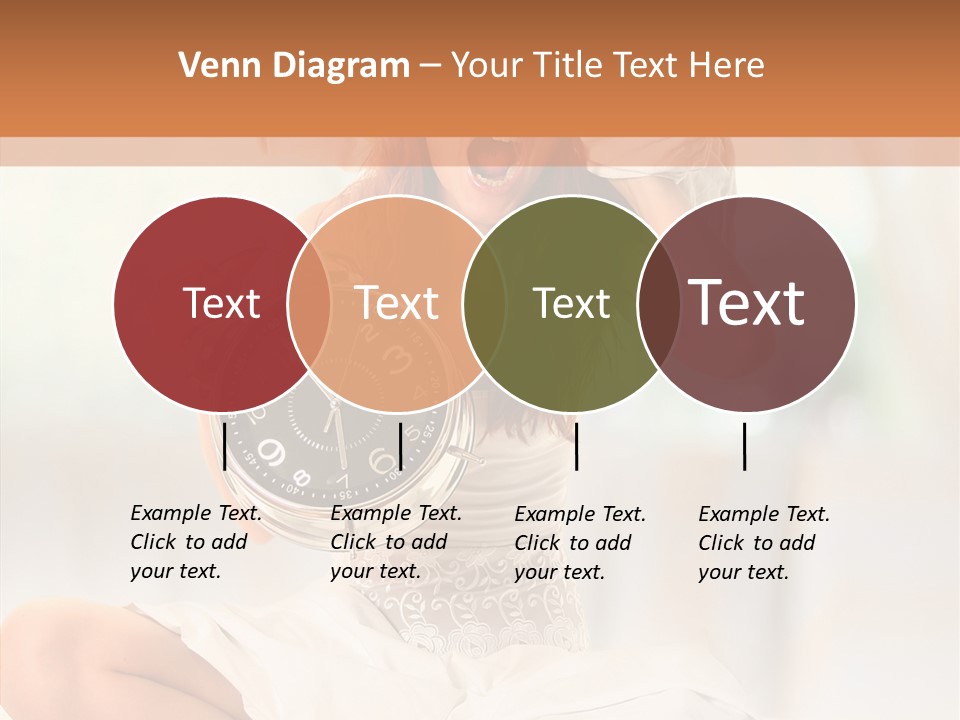 Venn Diagram – Your Title Text Here

Text

Text

Text

Text

Example Text. Click to add your text.

Example Text. Click to add your text.

Example Text. Click to add your text.

Example Text. Click to add your text.